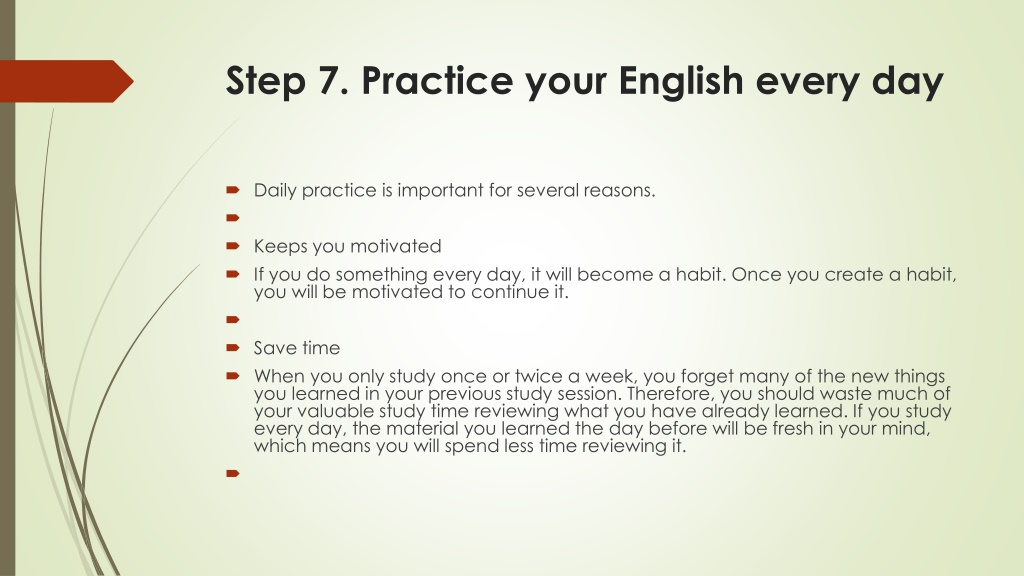 Step 7. Practice your English every day

Daily practice is important for several reasons.

Keeps you motivated

If you do something every day, it will become a habit. Once you create a habit, you will be motivated to continue it.

Save time

When you only study once or twice a week, you forget many of the new things you learned in your previous study session. Therefore, you should waste much of your valuable study time reviewing what you have already learned. If you study every day, the material you learned the day before will be fresh in your mind, which means you will spend less time reviewing it.